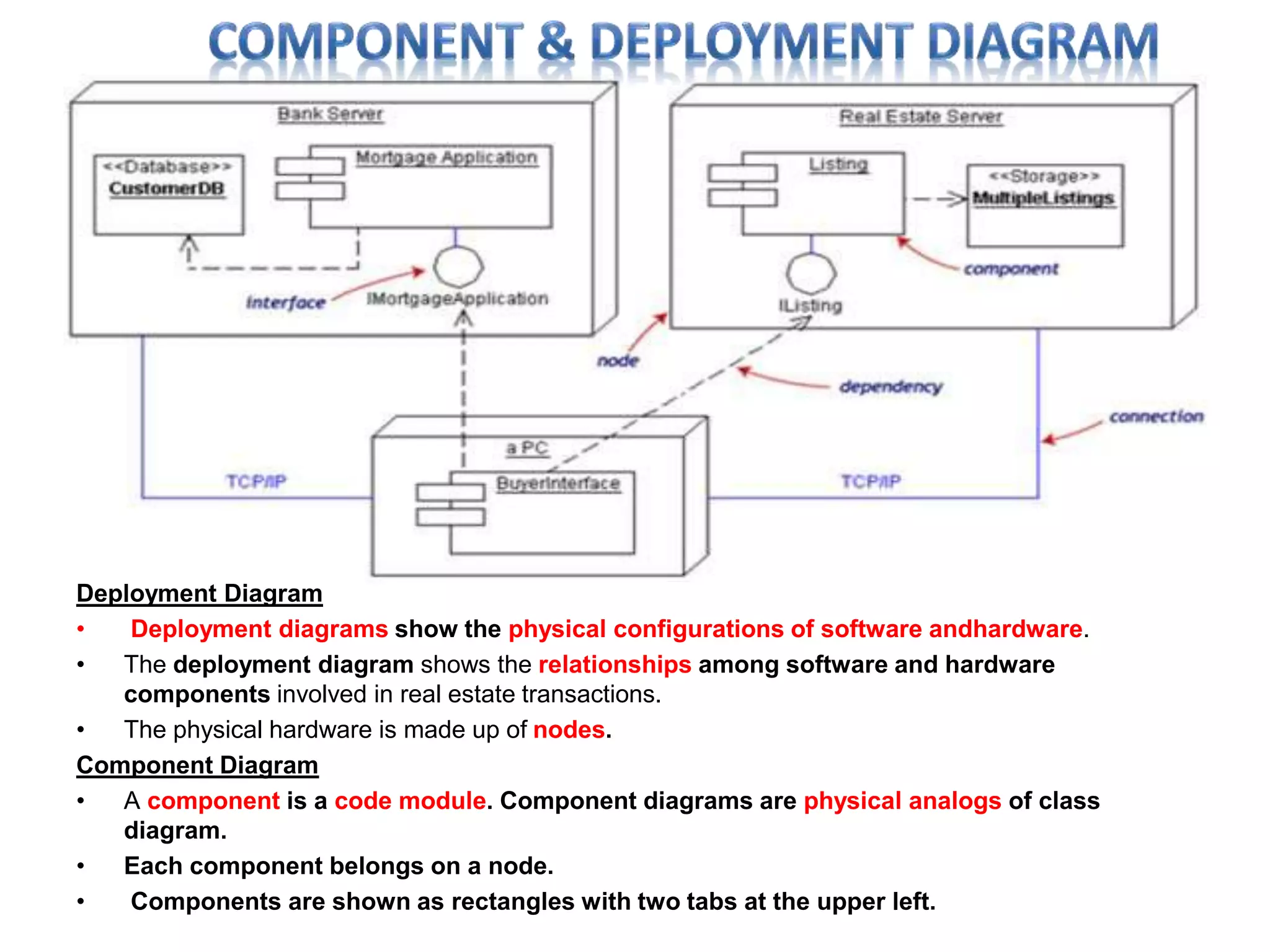 COMPONENT & DEPLOYMENT DIAGRAM

Bank Server

<<Database>>
CustomerDB

Mortgage Application

interface

IMortgageApplication

Real Estate Server

Listing

<<Storage>>
MultipleListings

component

IListing

node

dependency

connection

a PC

BuyerInterface

TCP/IP

TCP/IP

Deployment Diagram

• Deployment diagrams show the physical configurations of software andhardware.

• The deployment diagram shows the relationships among software and hardware components involved in real estate transactions.

• The physical hardware is made up of nodes.

Component Diagram

• A component is a code module. Component diagrams are physical analogs of class diagram.

• Each component belongs on a node.

• Components are shown as rectangles with two tabs at the upper left.